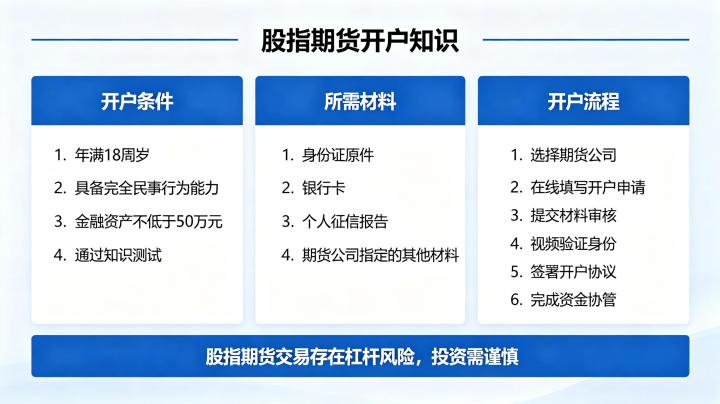 股指期货开户知识

开户条件

1. 年满18周岁
2. 具备完全民事行为能力
3. 金融资产不低于50万元
4. 通过知识测试

所需材料

1. 身份证原件
2. 银行卡
3. 个人征信报告
4. 期货公司指定的其他材料

开户流程

1. 选择期货公司
2. 在线填写开户申请
3. 提交材料审核
4. 视频验证身份
5. 签署开户协议
6. 完成资金协管

股指期货交易存在杠杆风险，投资需谨慎